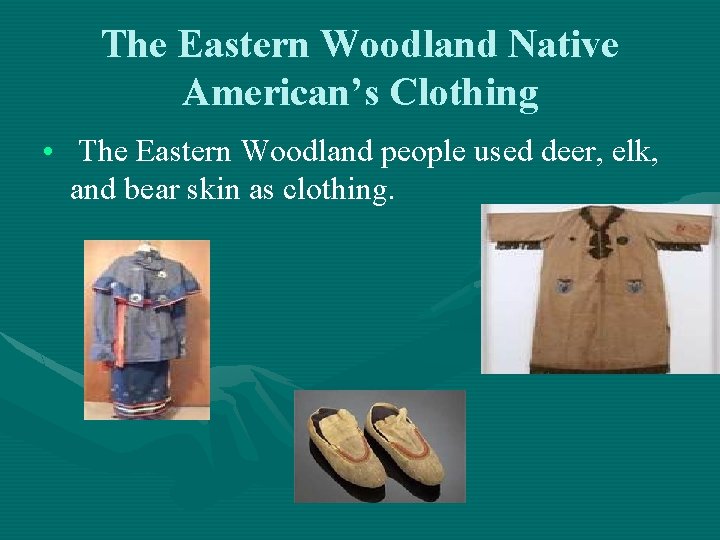 The Eastern Woodland Native American's Clothing

• The Eastern Woodland people used deer, elk, and bear skin as clothing.